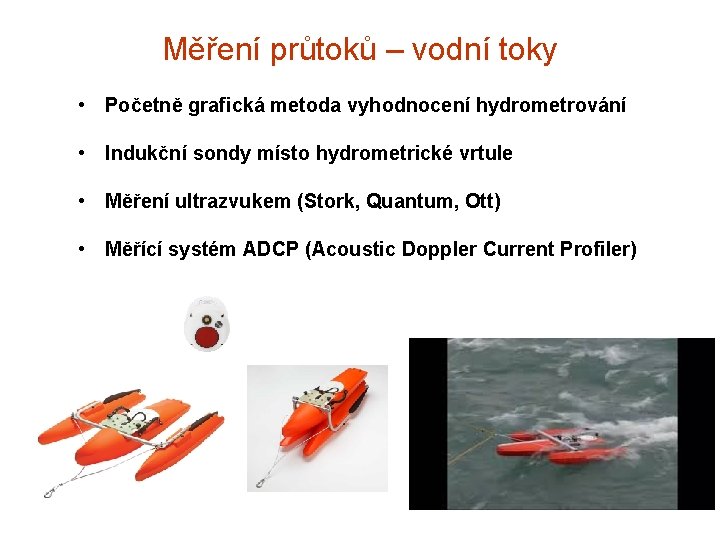 Měření průtoků – vodní toky

• Početně grafická metoda vyhodnocení hydrometrování

• Indukční sondy místo hydrometrické vrtule

• Měření ultrazvukem (Stork, Quantum, Ott)

• Měřící systém ADCP (Acoustic Doppler Current Profiler)